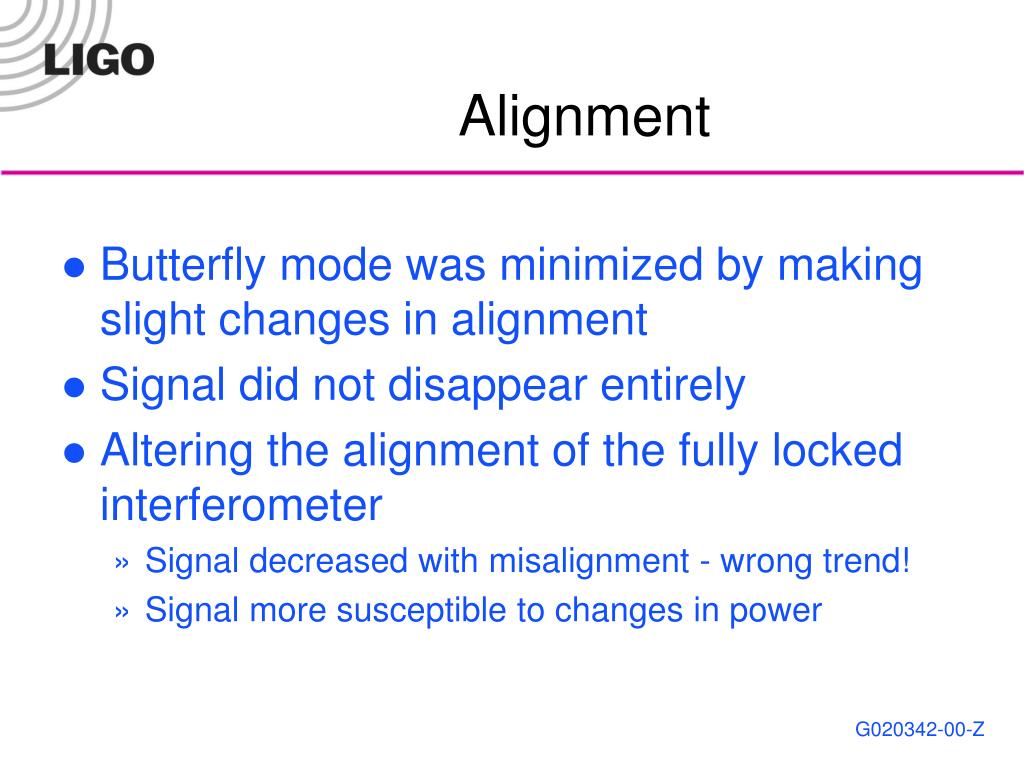 LIGO

Alignment

● Butterfly mode was minimized by making slight changes in alignment
● Signal did not disappear entirely
● Altering the alignment of the fully locked interferometer
» Signal decreased with misalignment - wrong trend!
» Signal more susceptible to changes in power

G020342-00-Z